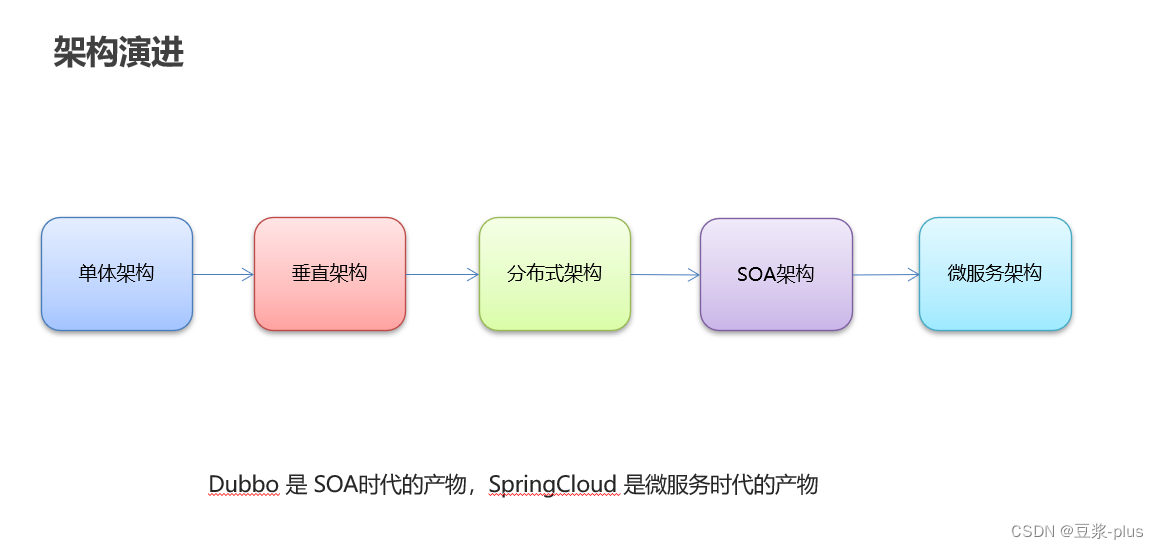 架构演进

单体架构

垂直架构

分布式架构

SOA架构

微服务架构

Dubbo 是 SOA时代的产物，SpringCloud 是微服务时代的产物

CSDN @豆浆-plus